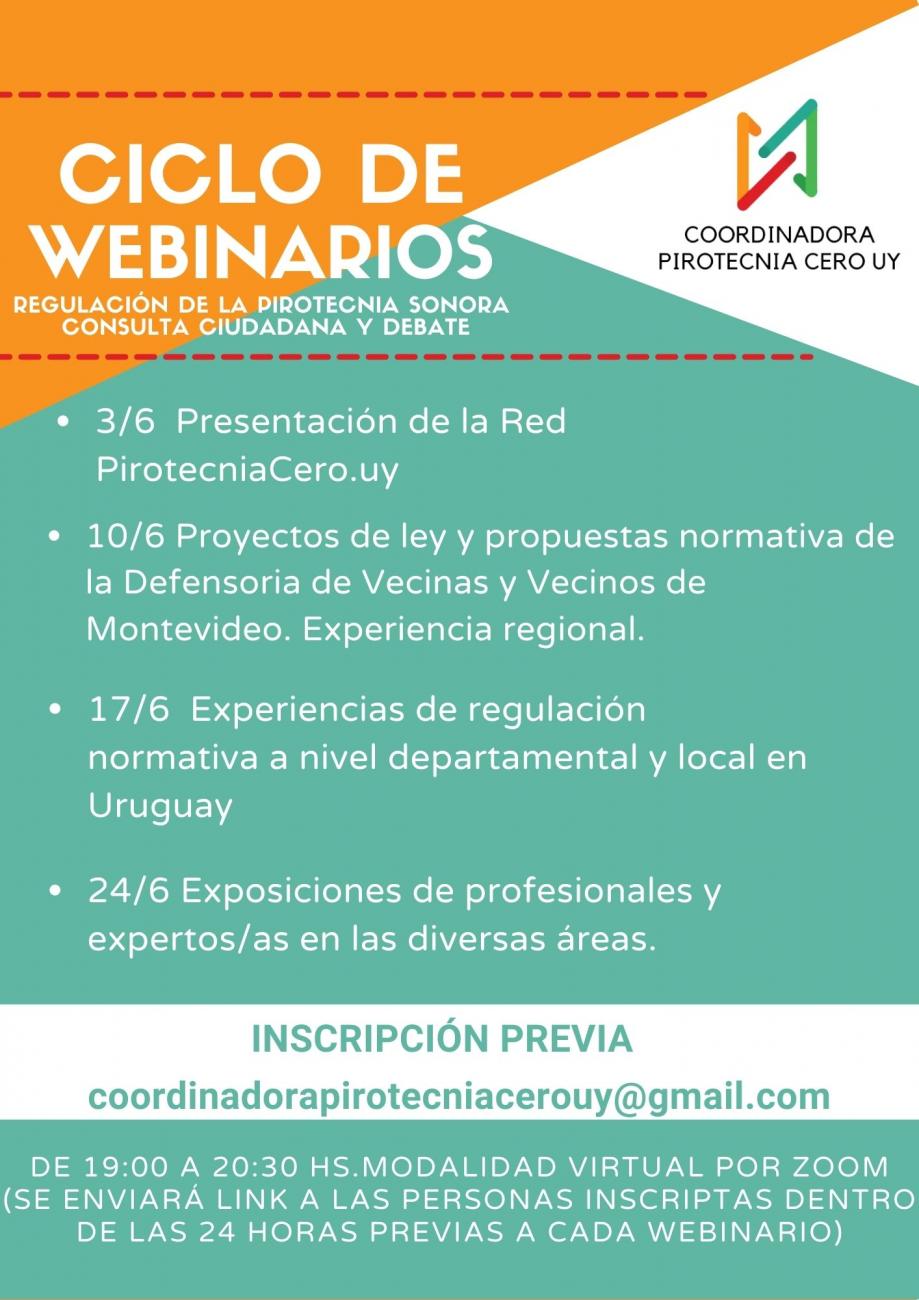 CICLO DE WEBINARIOS

REGULACIÓN DE LA PIROTECNIA SONORA
CONSULTA CIUDADANA Y DEBATE

COORDINADORA
PIROTECNIA CERO UY

• 3/6 Presentación de la Red PirotecniaCero.uy

• 10/6 Proyectos de ley y propuestas normativa de la Defensoria de Vecinas y Vecinos de Montevideo. Experiencia regional.

• 17/6 Experiencias de regulación normativa a nivel departamental y local en Uruguay

• 24/6 Exposiciones de profesionales y expertos/as en las diversas áreas.

INSCRIPCIÓN PREVIA

coordinadorapirotecniacerouy@gmail.com

DE 19:00 A 20:30 HS.MODALIDAD VIRTUAL POR ZOOM (SE ENVIARÁ LINK A LAS PERSONAS INSCRIPTAS DENTRO DE LAS 24 HORAS PREVIAS A CADA WEBINARIO)